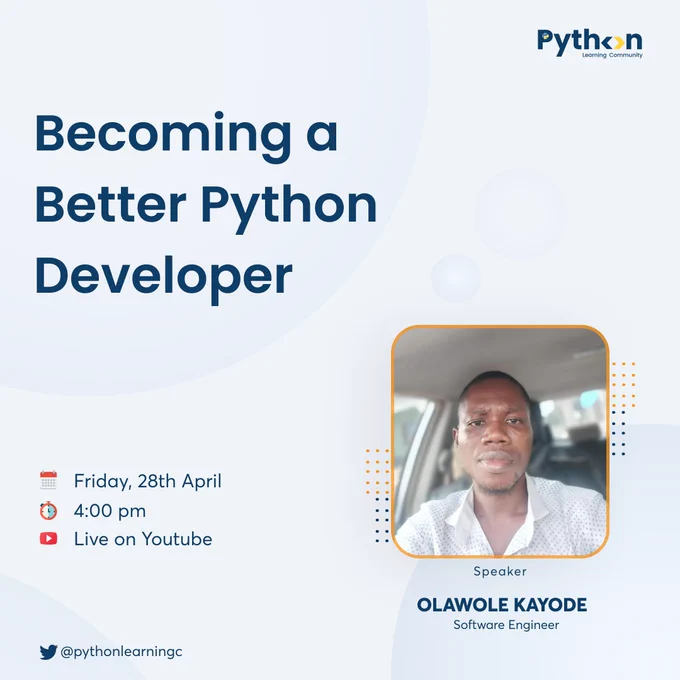 Python
Learning Community

Becoming a Better Python Developer

Friday, 28th April
4:00 pm
Live on Youtube

Speaker
OLAWOLE KAYODE
Software Engineer

@pythonlearningc